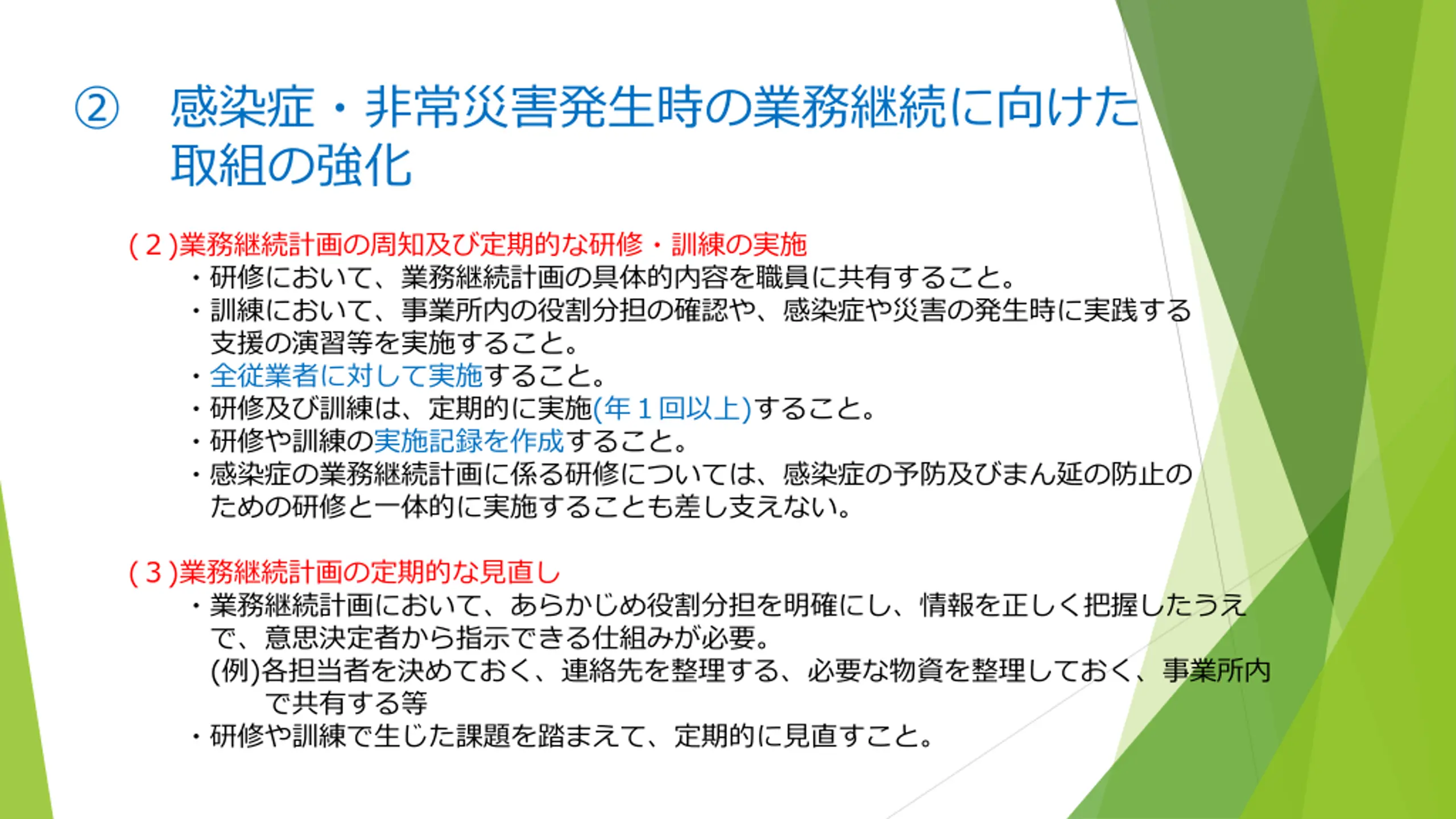 ② 感染症・非常災害発生時の業務継続に向けた取組の強化

(２)業務継続計画の周知及び定期的な研修・訓練の実施

・研修において、業務継続計画の具体的内容を職員に共有すること。
・訓練において、事業所内の役割分担の確認や、感染症や災害の発生時に実践する支援の演習等を実施すること。
・全従業者に対して実施すること。
・研修及び訓練は、定期的に実施(年１回以上)すること。
・研修や訓練の実施記録を作成すること。
・感染症の業務継続計画に係る研修については、感染症の予防及びまん延の防止のための研修と一体的に実施することも差し支えない。

(３)業務継続計画の定期的な見直し

・業務継続計画において、あらかじめ役割分担を明確にし、情報を正しく把握したうえで、意思決定者から指示できる仕組みが必要。
(例)各担当者を決めておく、連絡先を整理する、必要な物資を整理しておく、事業所内で共有する等
・研修や訓練で生じた課題を踏まえて、定期的に見直すこと。